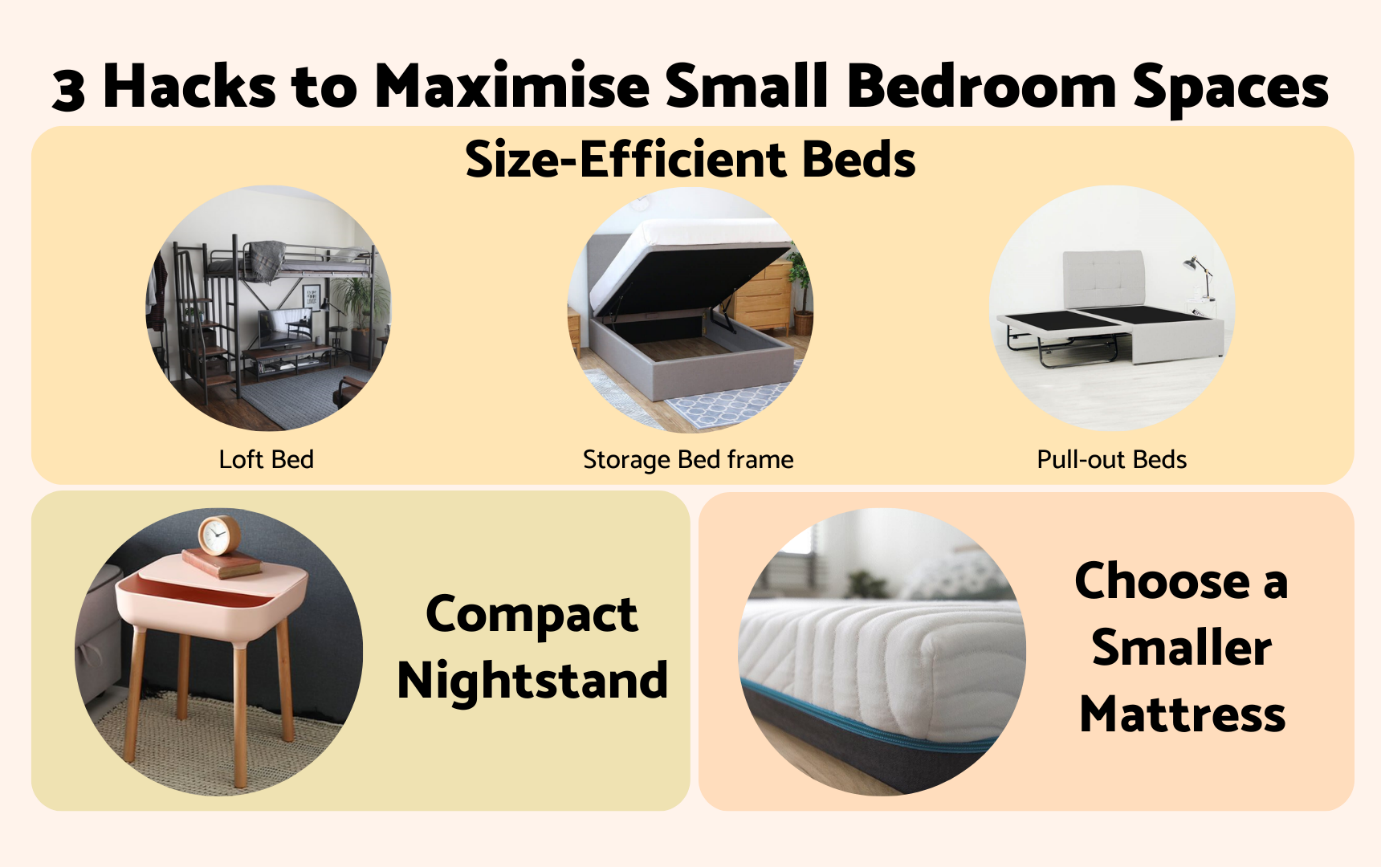 3 Hacks to Maximise Small Bedroom Spaces

Size-Efficient Beds

Loft Bed

Storage Bed frame

Pull-out Beds

Compact Nightstand

Choose a Smaller Mattress